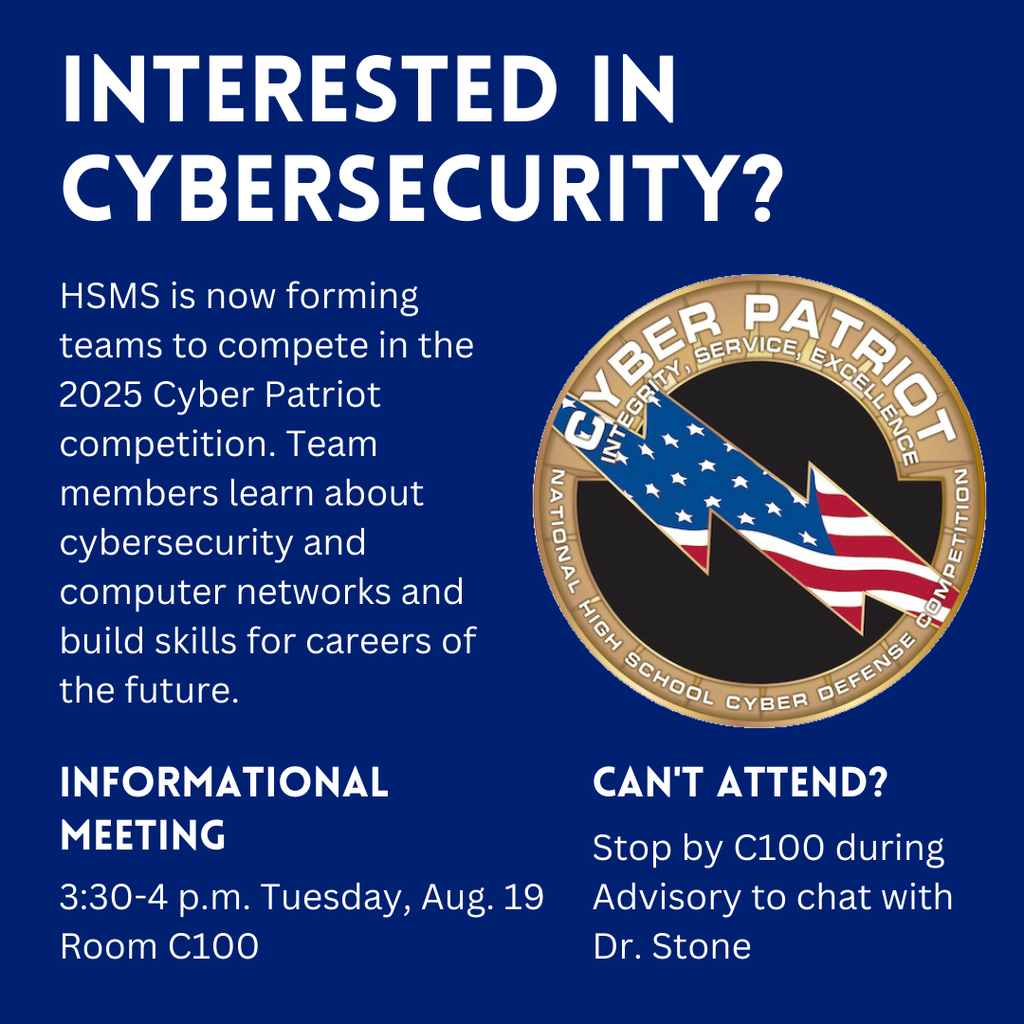 INTERESTED IN CYBERSECURITY?

HSMS is now forming teams to compete in the 2025 Cyber Patriot competition. Team members learn about cybersecurity and computer networks and build skills for careers of the future.

CYBER PATRIOT
INTEGRITY, SERVICE, EXCELLENCE
NATIONAL HIGH SCHOOL CYBER DEFENSE COMPETITION

INFORMATIONAL MEETING

3:30-4 p.m. Tuesday, Aug. 19
Room C100

CAN'T ATTEND?

Stop by C100 during Advisory to chat with Dr. Stone